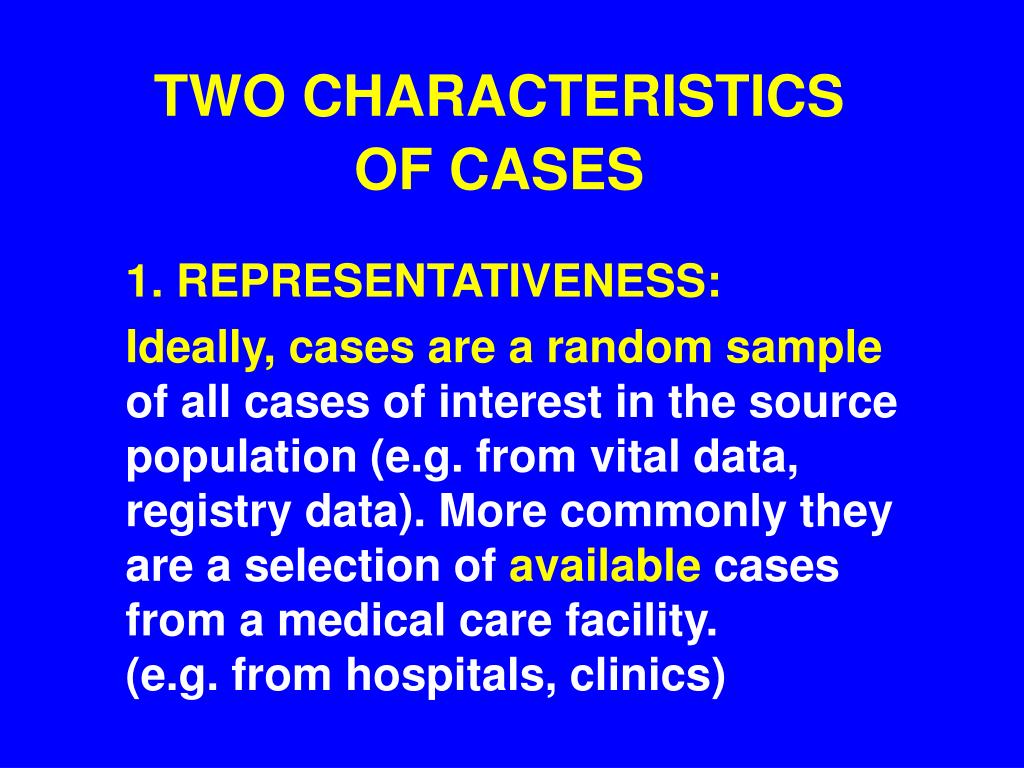 TWO CHARACTERISTICS OF CASES

1. REPRESENTATIVENESS:

Ideally, cases are a random sample of all cases of interest in the source population (e.g. from vital data, registry data). More commonly they are a selection of available cases from a medical care facility.
(e.g. from hospitals, clinics)